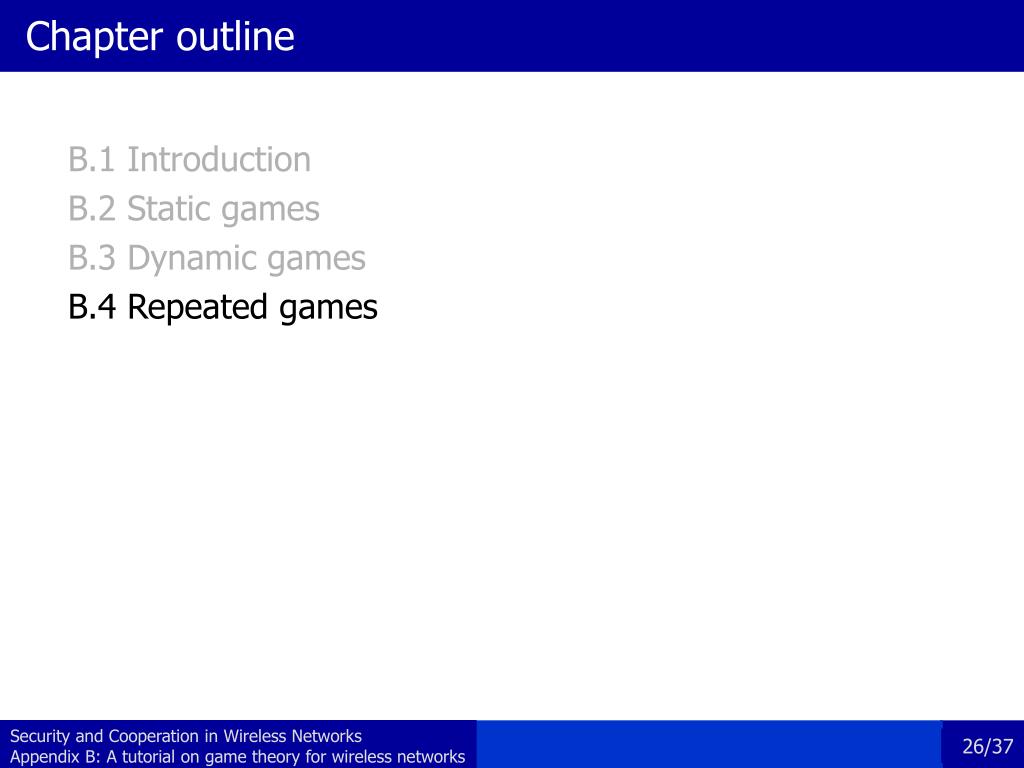 Chapter outline

B.1 Introduction
B.2 Static games
B.3 Dynamic games
B.4 Repeated games

Security and Cooperation in Wireless Networks
Appendix B: A tutorial on game theory for wireless networks

26/37